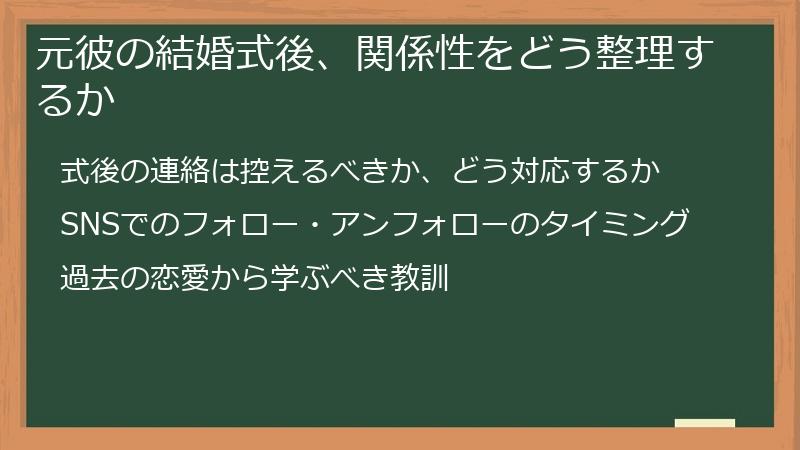 元彼の結婚式後、関係性をどう整理するか

式後の連絡は控えるべきか、どう対応するか

SNSでのフォロー・アンフォローのタイミング

過去の恋愛から学ぶべき教訓